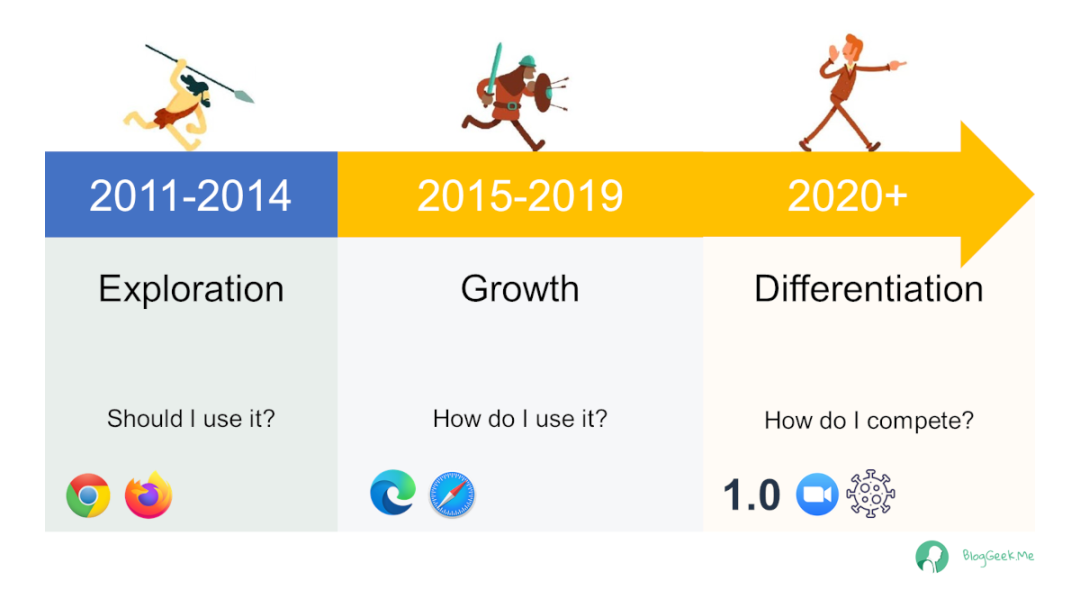 2011-2014

Exploration

Should I use it?

2015-2019

Growth

How do I use it?

2020+

Differentiation

How do I compete?

1.0

BlogGeek.Me